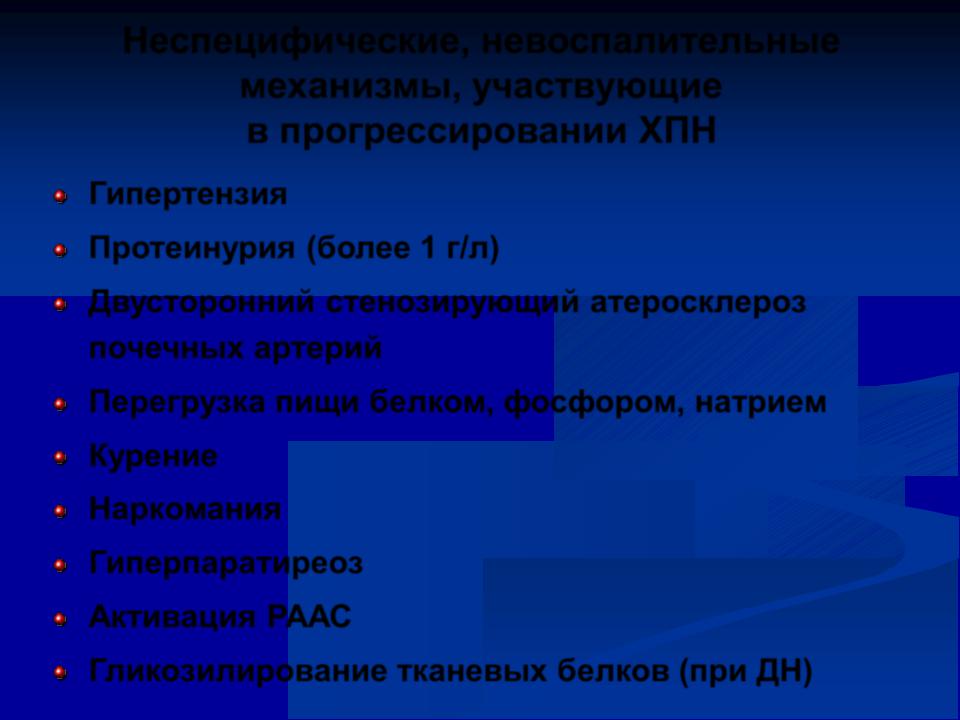 Неспецифические, невоспалительные механизмы, участвующие в прогрессировании ХПН

Гипертензия

Протеинурия (более 1 г/л)

Двусторонний стенозирующий атеросклероз почечных артерий

Перегрузка пищи белком, фосфором, натрием

Курение

Наркомания

Гиперпаратиреоз

Активация РААС

Гликозилирование тканевых белков (при ДН)